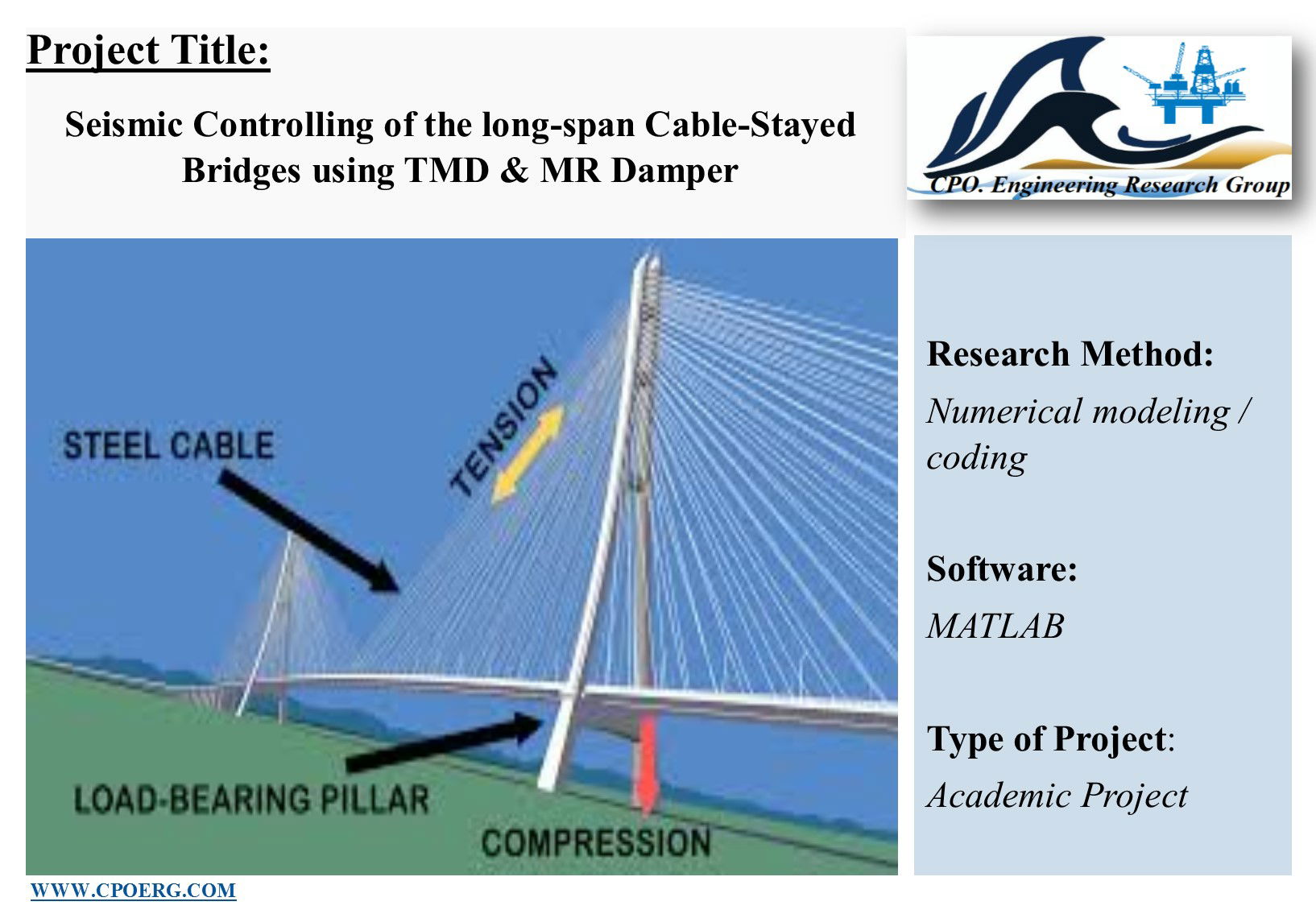 Project Title:

Seismic Controlling of the long-span Cable-Stayed Bridges using TMD & MR Damper

CPO. Engineering Research Group

STEEL CABLE

TENSION

LOAD-BEARING PILLAR

COMPRESSION

Research Method:

Numerical modeling / coding

Software:

MATLAB

Type of Project:

Academic Project

WWW.CPOERG.COM